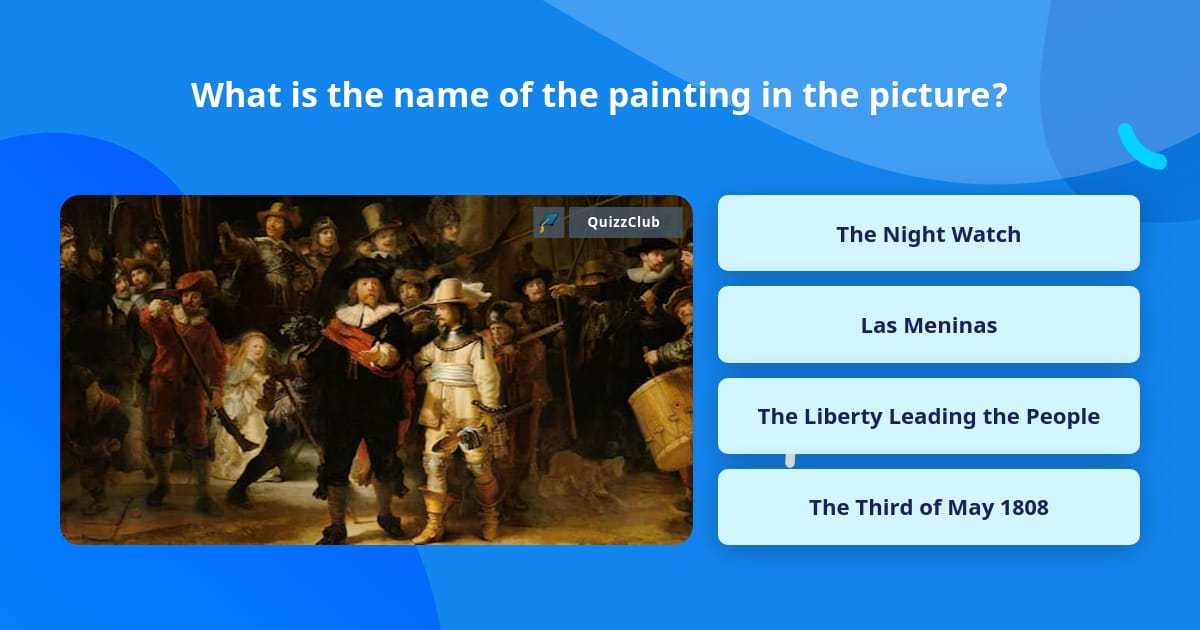 What is the name of the painting in the picture?

QuizzClub

The Night Watch

Las Meninas

The Liberty Leading the People

The Third of May 1808